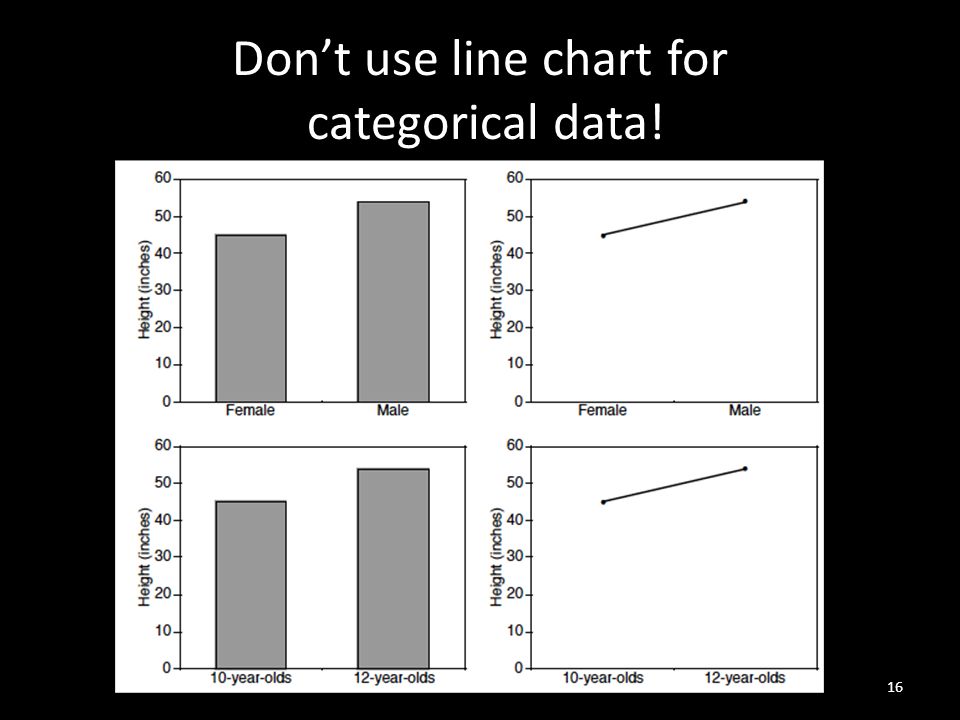 Don't use line chart for categorical data!

60
50
40
30
20
10
0
Height (inches)
Female
Male

60
50
40
30
20
10
0
Height (inches)
Female
Male

60
50
40
30
20
10
0
Height (inches)
10-year-olds
12-year-olds

60
50
40
30
20
10
0
Height (inches)
10-year-olds
12-year-olds

16